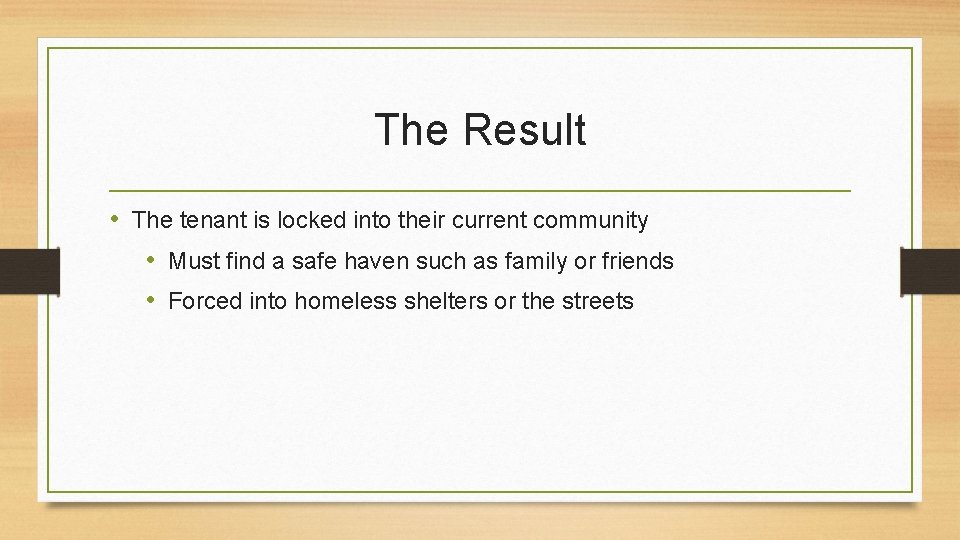 The Result

• The tenant is locked into their current community
  • Must find a safe haven such as family or friends
  • Forced into homeless shelters or the streets